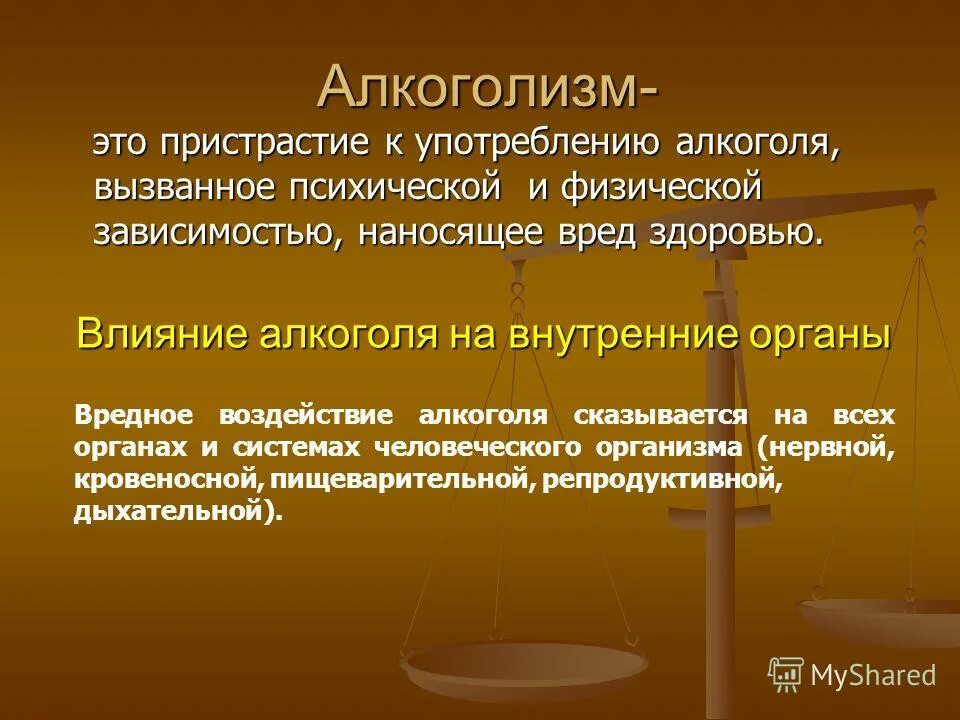 Алкоголизм-

это пристрастие к употреблению алкоголя, вызванное психической и физической зависимостью, наносящее вред здоровью.

Влияние алкоголя на внутренние органы

Вредное воздействие алкоголя сказывается на всех органах и системах человеческого организма (нервной, кровеносной, пищеварительной, репродуктивной, дыхательной).

MyShared